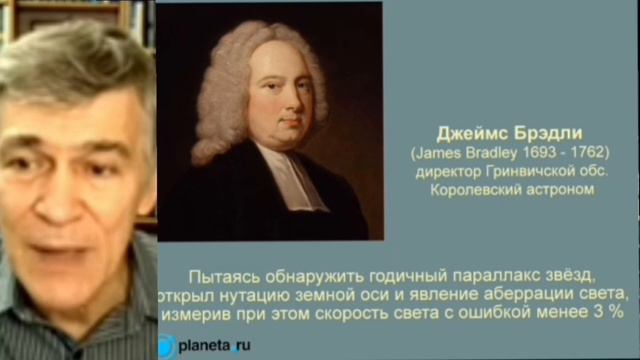 Джеймс Брэдли
(James Bradley 1693 - 1762)
директор Гринвичской обс.
Королевский астроном

Пытаясь обнаружить годичный параллакс звёзд, открыл нутацию земной оси и явление аберрации света, измерив при этом скорость света с ошибкой менее 3 %

planeta.ru